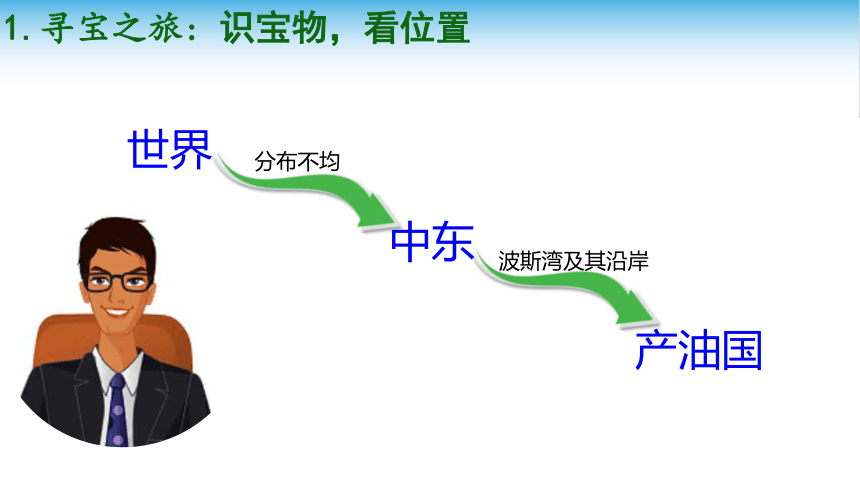 1. 寻宝之旅：识宝物，看位置

世界

分布不均

中东

波斯湾及其沿岸

产油国